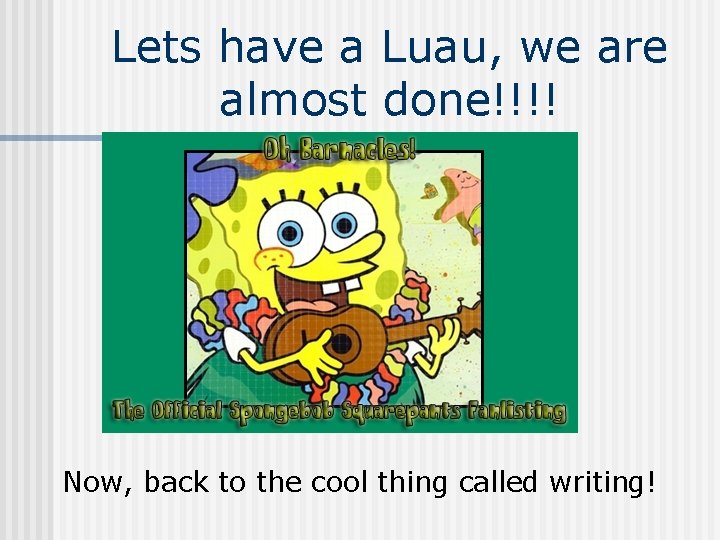 Lets have a Luau, we are almost done!!!!

Oh Barnacles!

The Official Spongebob Squarepants Fanlisting

Now, back to the cool thing called writing!